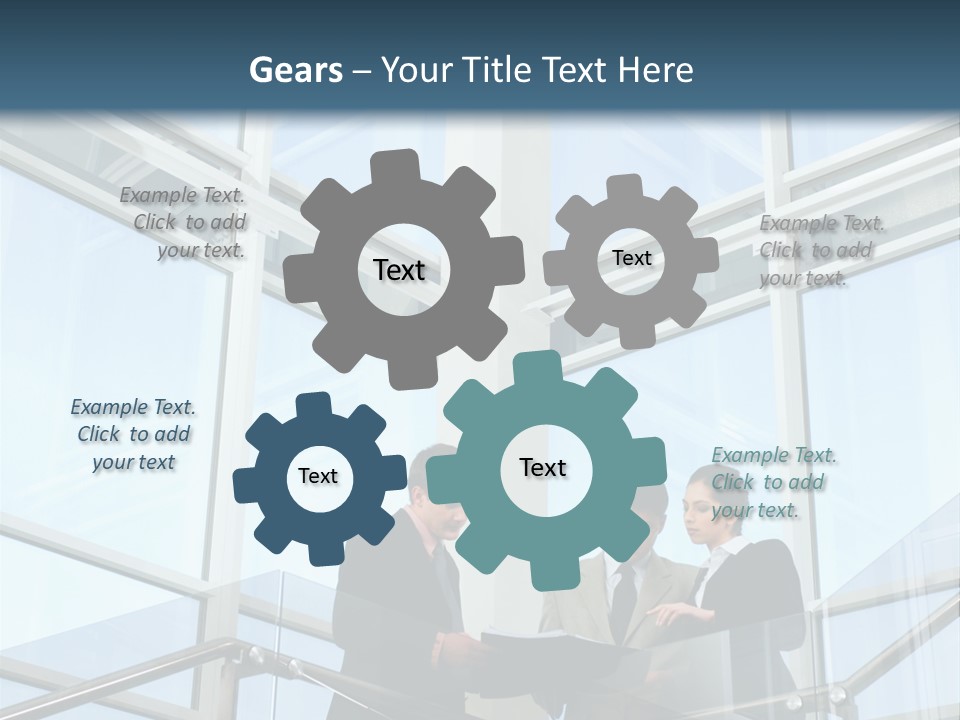 Gears – Your Title Text Here

Example Text. Click to add your text.

Text

Text

Example Text. Click to add your text.

Example Text. Click to add your text

Text

Text

Example Text. Click to add your text.